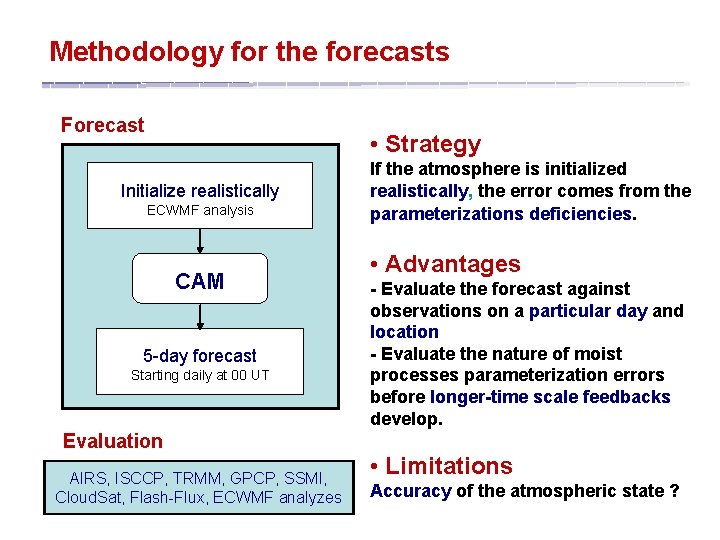 Methodology for the forecasts

Forecast

Initialize realistically
ECWMF analysis

CAM

5-day forecast
Starting daily at 00 UT

Evaluation

AIRS, ISCCP, TRMM, GPCP, SSMI, CloudSat, Flash-Flux, ECWMF analyzes

• Strategy
If the atmosphere is initialized realistically, the error comes from the parameterizations deficiencies.

• Advantages
- Evaluate the forecast against observations on a particular day and location
- Evaluate the nature of moist processes parameterization errors before longer-time scale feedbacks develop.

• Limitations
Accuracy of the atmospheric state ?